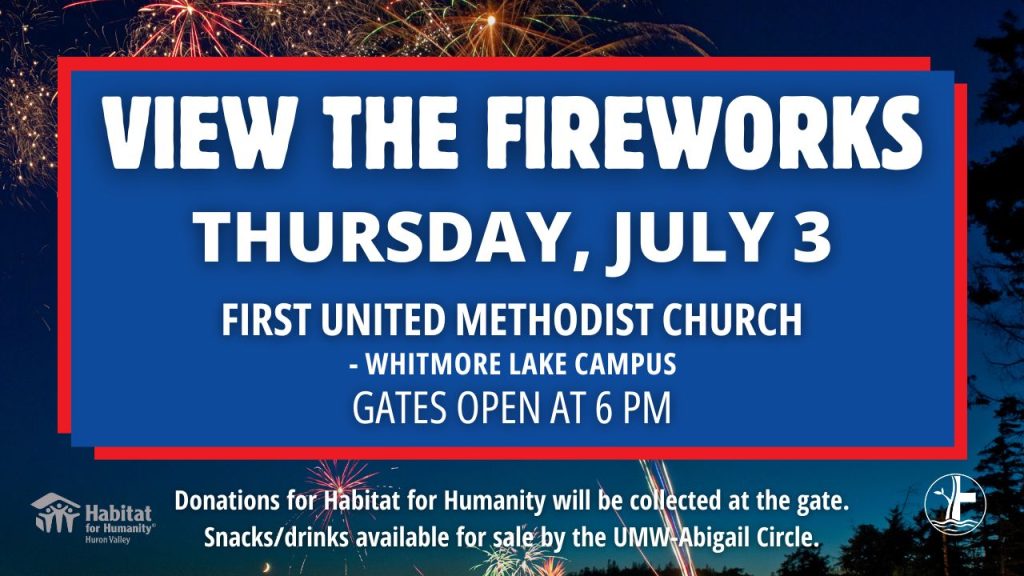 VIEW THE FIREWORKS

THURSDAY, JULY 3

FIRST UNITED METHODIST CHURCH
- WHITMORE LAKE CAMPUS
GATES OPEN AT 6 PM

Habitat for Humanity® Huron Valley

Donations for Habitat for Humanity will be collected at the gate.
Snacks/drinks available for sale by the UMW-Abigail Circle.